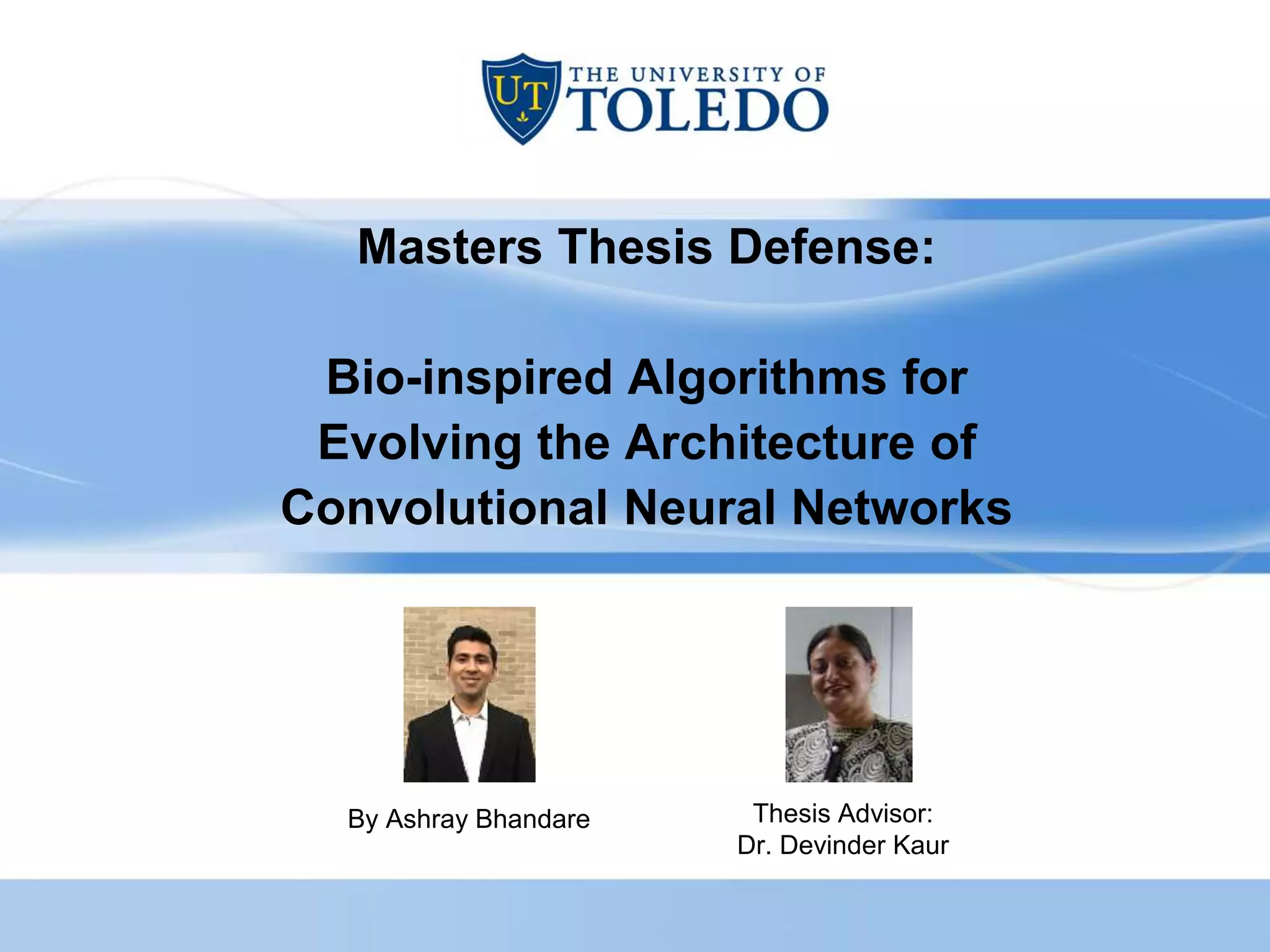 UT THE UNIVERSITY OF TOLEDO

Masters Thesis Defense:

Bio-inspired Algorithms for Evolving the Architecture of Convolutional Neural Networks

By Ashray Bhandare

Thesis Advisor:
Dr. Devinder Kaur